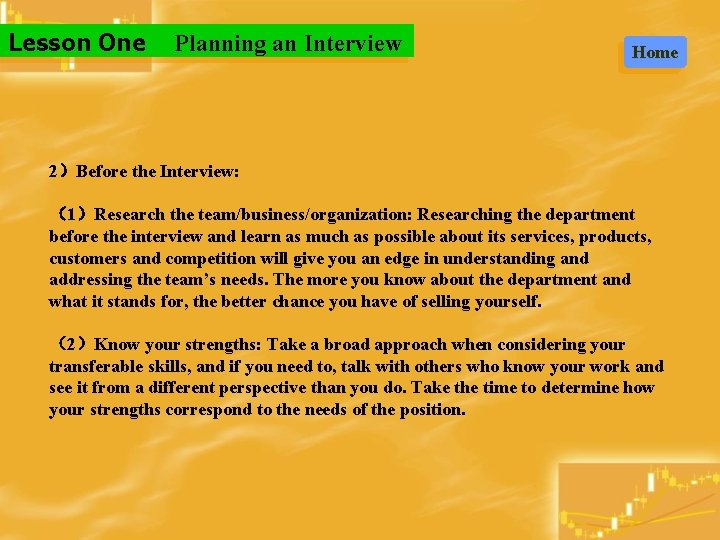 Lesson One Planning an Interview

Home

2）Before the Interview:

（1）Research the team/business/organization: Researching the department before the interview and learn as much as possible about its services, products, customers and competition will give you an edge in understanding and addressing the team’s needs. The more you know about the department and what it stands for, the better chance you have of selling yourself.

（2）Know your strengths: Take a broad approach when considering your transferable skills, and if you need to, talk with others who know your work and see it from a different perspective than you do. Take the time to determine how your strengths correspond to the needs of the position.